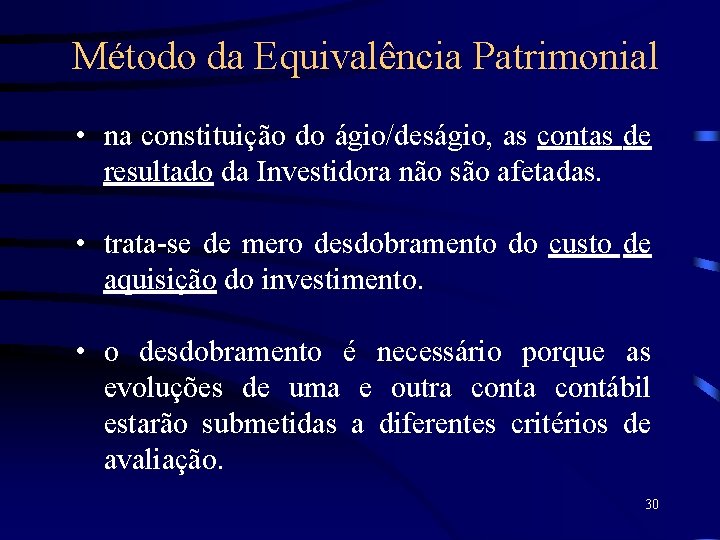 Método da Equivalência Patrimonial

• na constituição do ágio/deságio, as contas de resultado da Investidora não são afetadas.

• trata-se de mero desdobramento do custo de aquisição do investimento.

• o desdobramento é necessário porque as evoluções de uma e outra conta contábil estarão submetidas a diferentes critérios de avaliação.

30